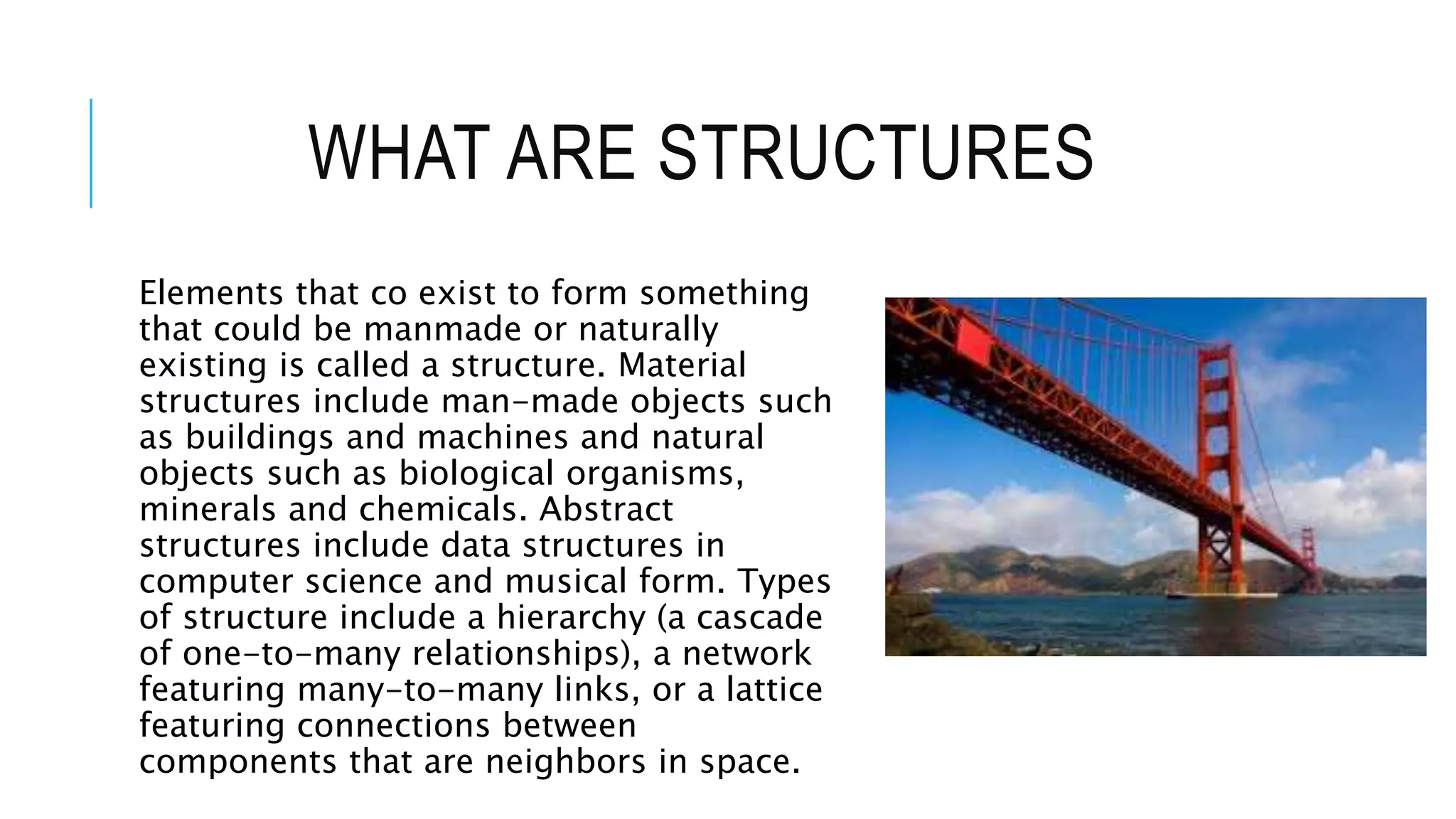 WHAT ARE STRUCTURES

Elements that co exist to form something that could be manmade or naturally existing is called a structure. Material structures include man-made objects such as buildings and machines and natural objects such as biological organisms, minerals and chemicals. Abstract structures include data structures in computer science and musical form. Types of structure include a hierarchy (a cascade of one-to-many relationships), a network featuring many-to-many links, or a lattice featuring connections between components that are neighbors in space.